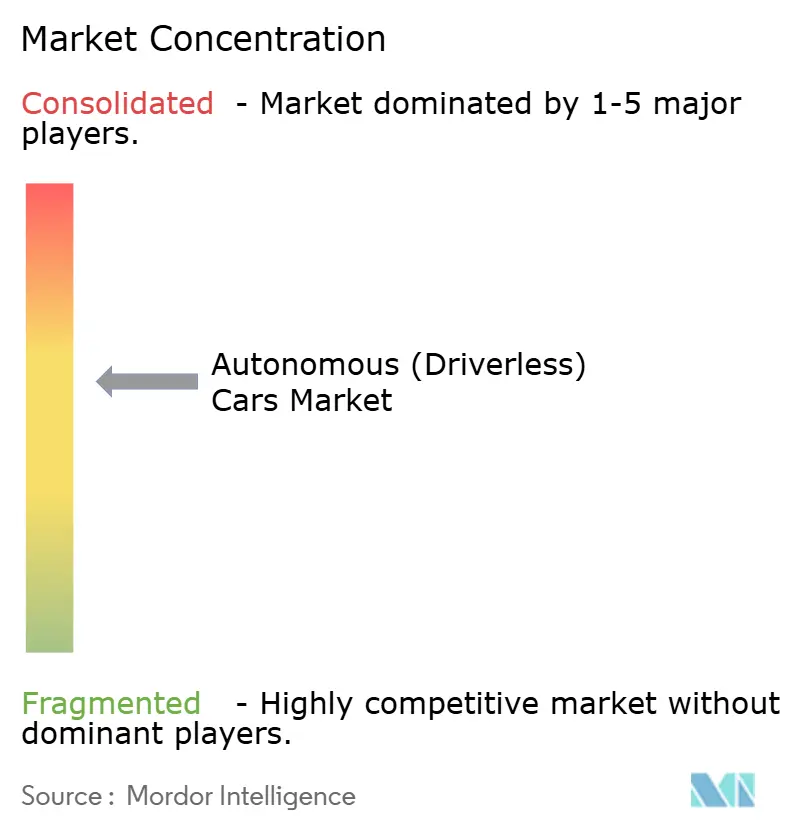 Market Concentration

Consolidated - Market dominated by 1-5 major players.

Autonomous (Driverless) Cars Market

Fragmented - Highly competitive market without dominant players.

Source : Mordor Intelligence